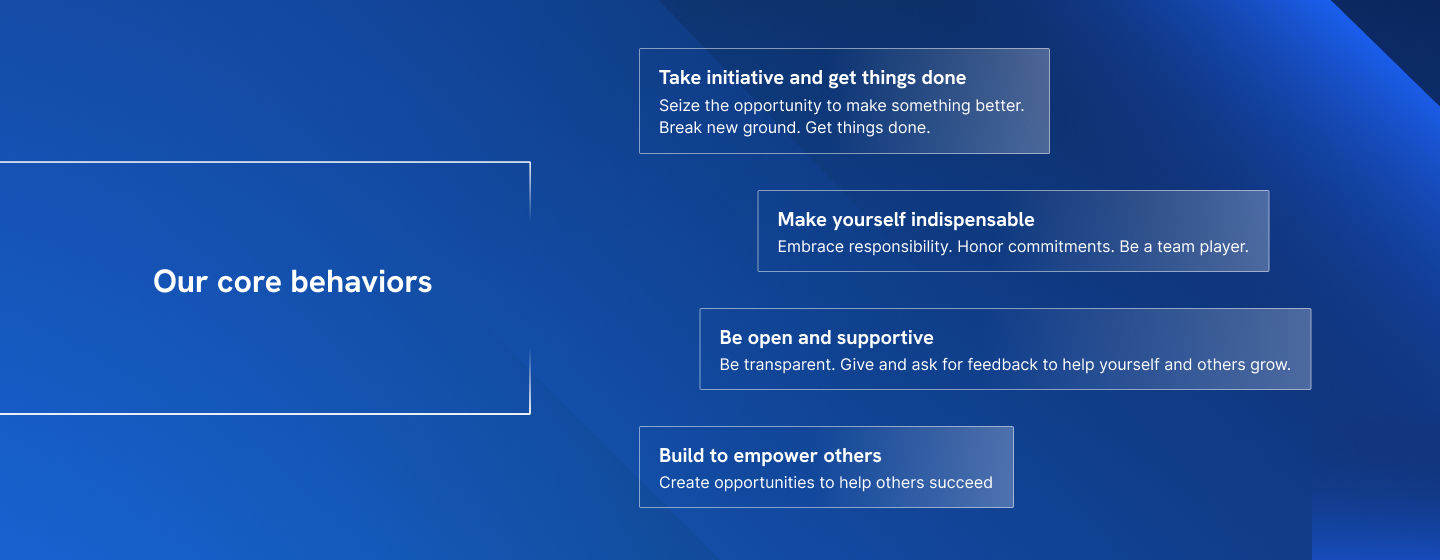 Our core behaviors

Take initiative and get things done
Seize the opportunity to make something better. Break new ground. Get things done.

Make yourself indispensable
Embrace responsibility. Honor commitments. Be a team player.

Be open and supportive
Be transparent. Give and ask for feedback to help yourself and others grow.

Build to empower others
Create opportunities to help others succeed